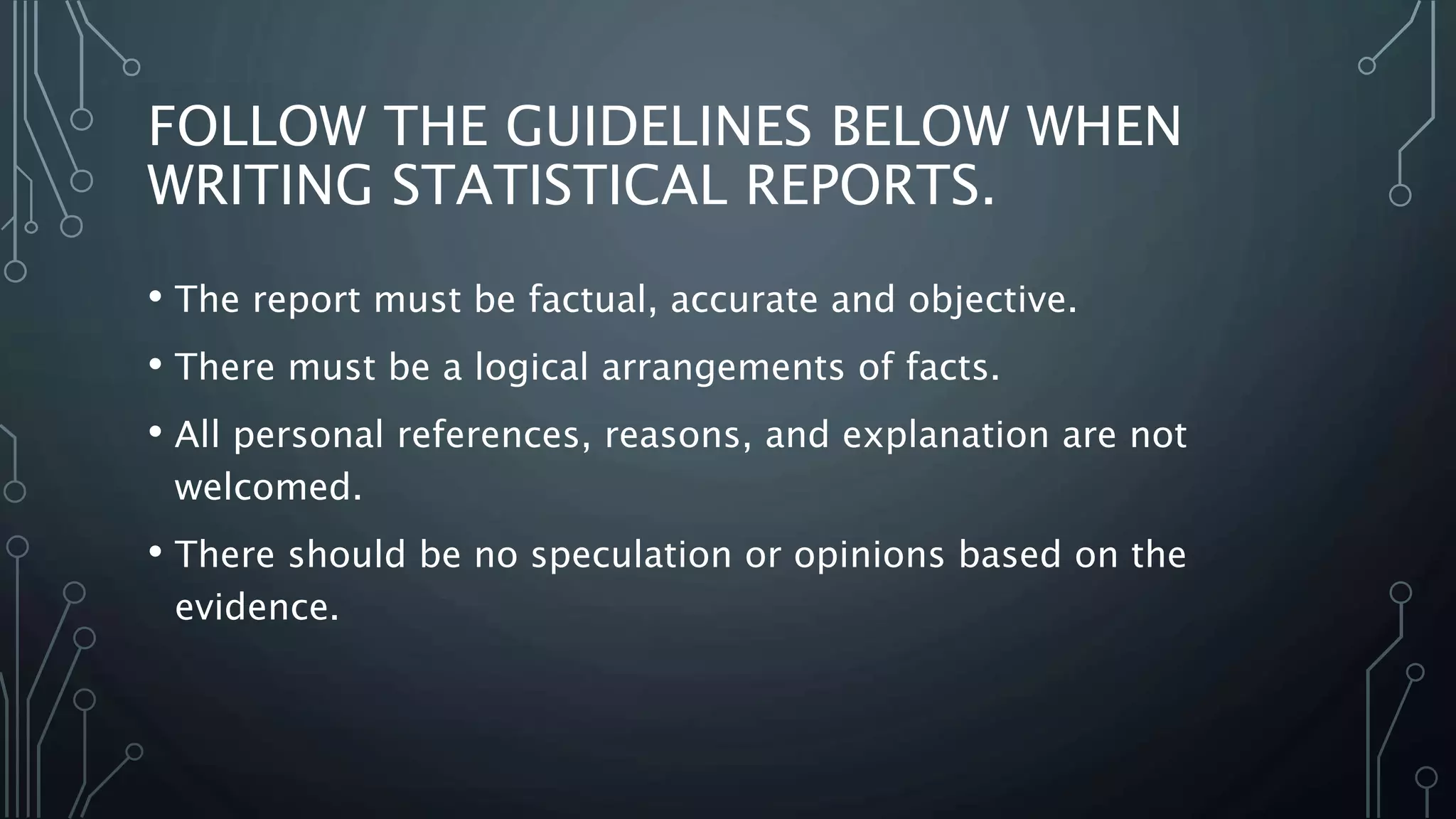 FOLLOW THE GUIDELINES BELOW WHEN WRITING STATISTICAL REPORTS.

• The report must be factual, accurate and objective.

• There must be a logical arrangements of facts.

• All personal references, reasons, and explanation are not welcomed.

• There should be no speculation or opinions based on the evidence.